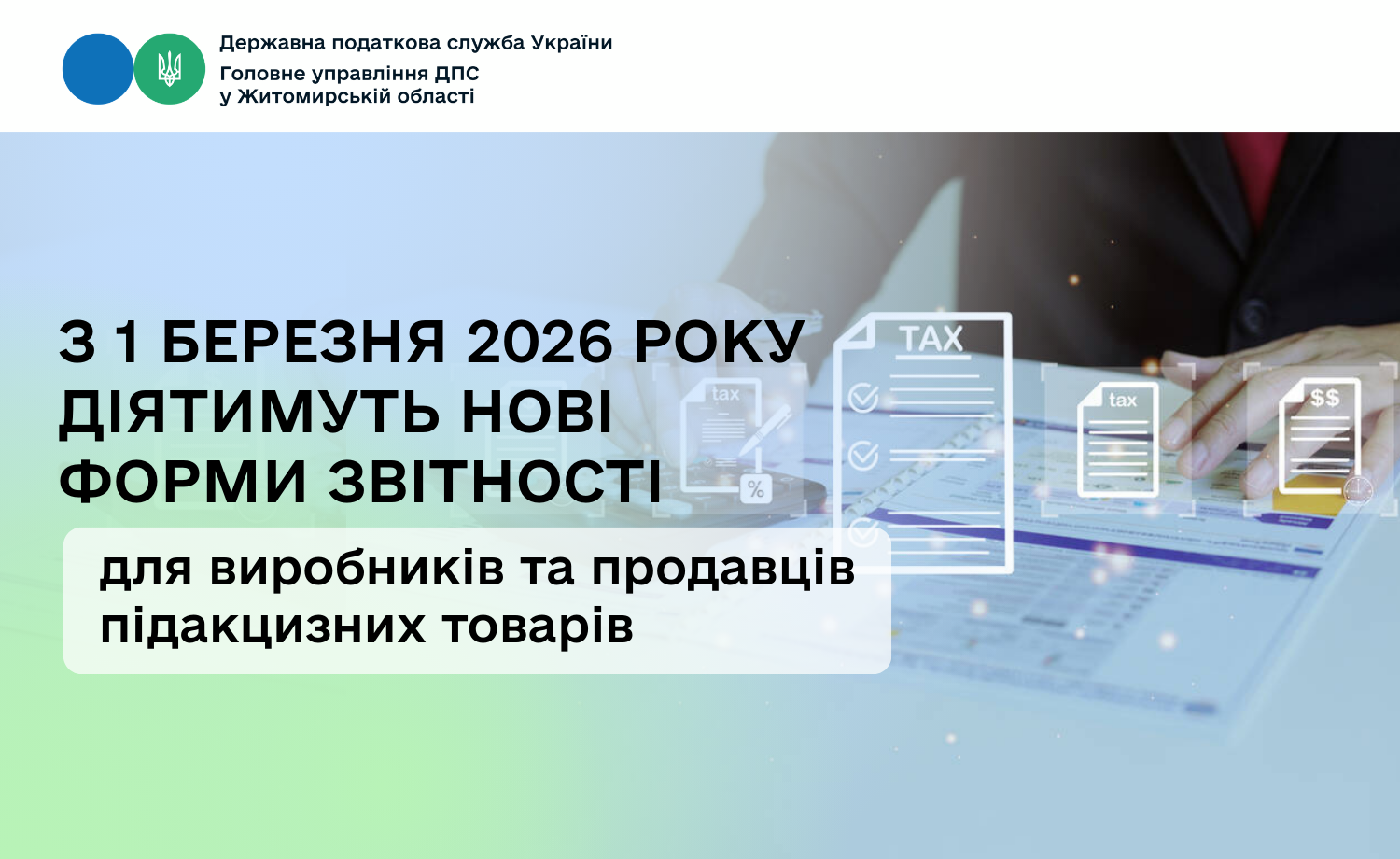 Державна податкова служба України
Головне управління ДПС у Житомирській області

З 1 БЕРЕЗНЯ 2026 РОКУ ДІЯТИМУТЬ НОВІ ФОРМИ ЗВІТНОСТІ

для виробників та продавців підакцизних товарів

tax
%
TAX
tax
$$